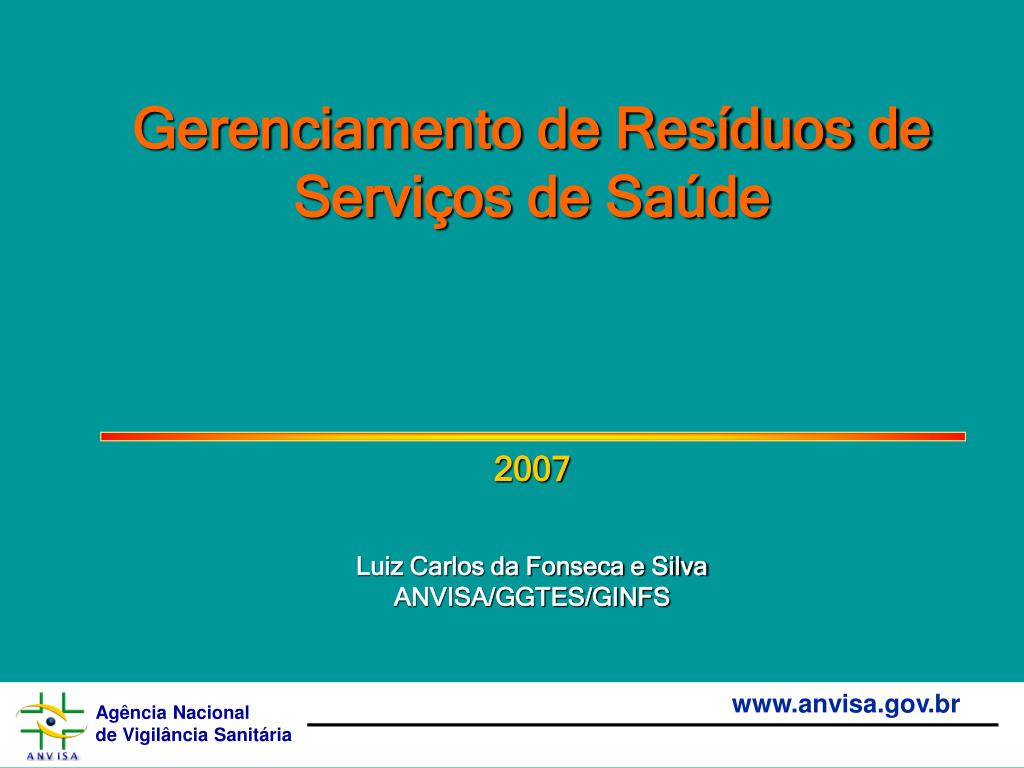 Gerenciamento de Resíduos de Serviços de Saúde

2007

Luiz Carlos da Fonseca e Silva
ANVISA/GGTES/GINFS

ANVISA

Agência Nacional
de Vigilância Sanitária

www.anvisa.gov.br